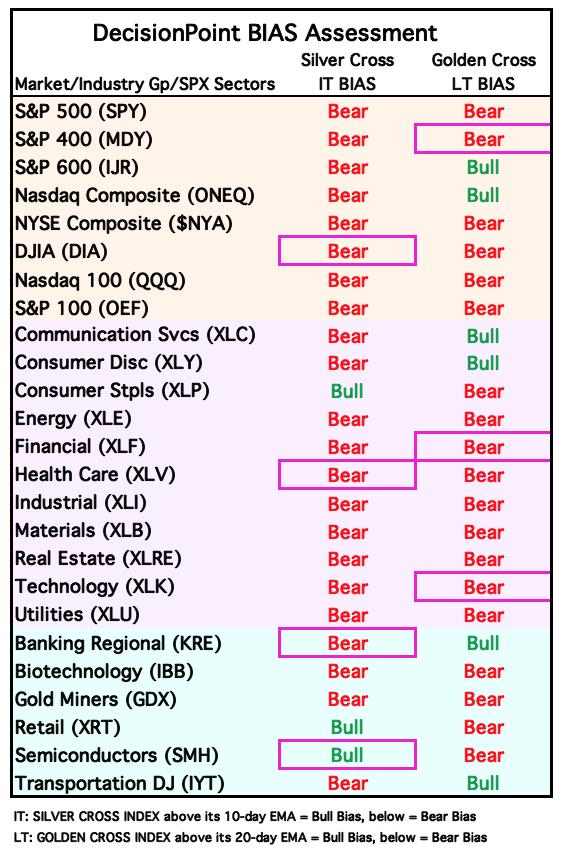 DecisionPoint BIAS Assessment

| Market/Industry Gp/SPX Sectors | Silver Cross IT BIAS | Golden Cross LT BIAS |
|---|---|---|
| S&P 500 (SPY) | Bear | Bear |
| S&P 400 (MDY) | Bear | Bear |
| S&P 600 (IJR) | Bear | Bull |
| Nasdaq Composite (ONEQ) | Bear | Bull |
| NYSE Composite ($NYA) | Bear | Bear |
| DJIA (DIA) | Bear | Bear |
| Nasdaq 100 (QQQ) | Bear | Bear |
| S&P 100 (OEF) | Bear | Bear |
| Communication Svcs (XLC) | Bear | Bull |
| Consumer Disc (XLY) | Bear | Bull |
| Consumer Stpls (XLP) | Bull | Bear |
| Energy (XLE) | Bear | Bear |
| Financial (XLF) | Bear | Bear |
| Health Care (XLV) | Bear | Bear |
| Industrial (XLI) | Bear | Bear |
| Materials (XLB) | Bear | Bear |
| Real Estate (XLRE) | Bear | Bear |
| Technology (XLK) | Bear | Bear |
| Utilities (XLU) | Bear | Bear |
| Banking Regional (KRE) | Bear | Bull |
| Biotechnology (IBB) | Bear | Bear |
| Gold Miners (GDX) | Bear | Bear |
| Retail (XRT) | Bull | Bear |
| Semiconductors (SMH) | Bull | Bear |
| Transportation DJ (IYT) | Bear | Bull |

IT: SILVER CROSS INDEX above its 10-day EMA = Bull Bias, below = Bear Bias
LT: GOLDEN CROSS INDEX above its 20-day EMA = Bull Bias, below = Bear Bias